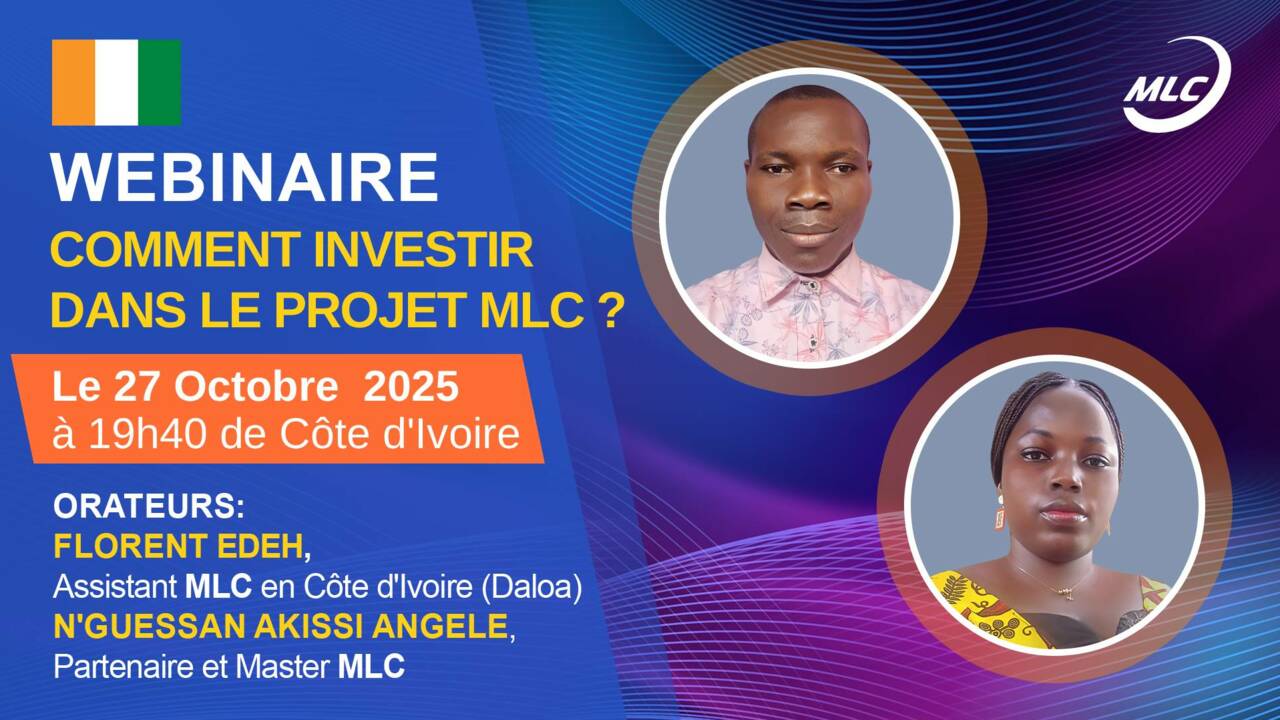 MLC

WEBINAIRE
COMMENT INVESTIR DANS LE PROJET MLC ?

Le 27 Octobre 2025
à 19h40 de Côte d'Ivoire

ORATEURS:
FLORENT EDEH,
Assistant MLC en Côte d'Ivoire (Daloa)
N'GUESSAN AKISSI ANGELE,
Partenaire et Master MLC